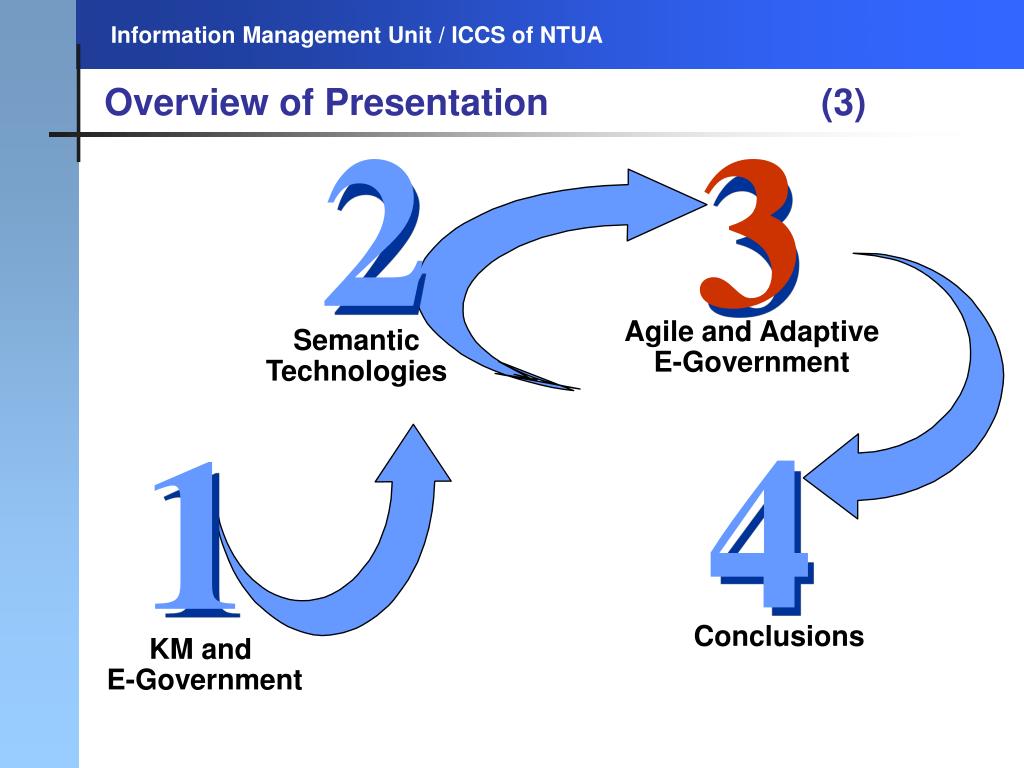 Information Management Unit / ICCS of NTUA

Overview of Presentation (3)

2

Semantic Technologies

3

Agile and Adaptive E-Government

1

KM and E-Government

4

Conclusions